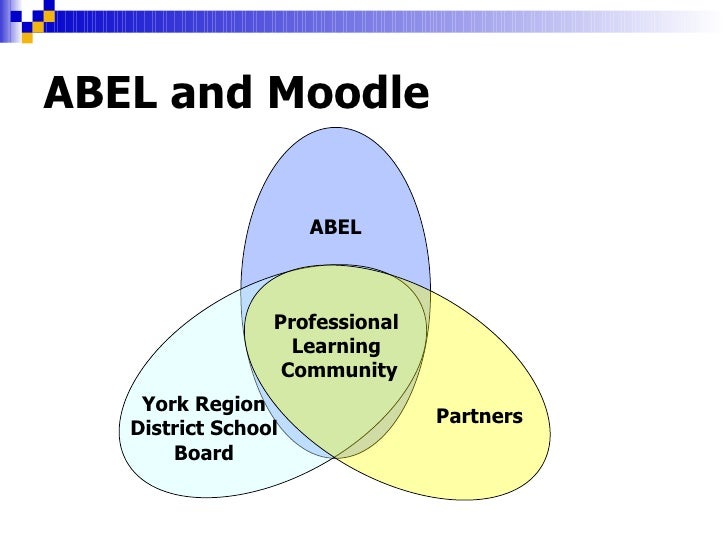 ABEL and Moodle

ABEL

Professional Learning Community

York Region District School Board

Partners